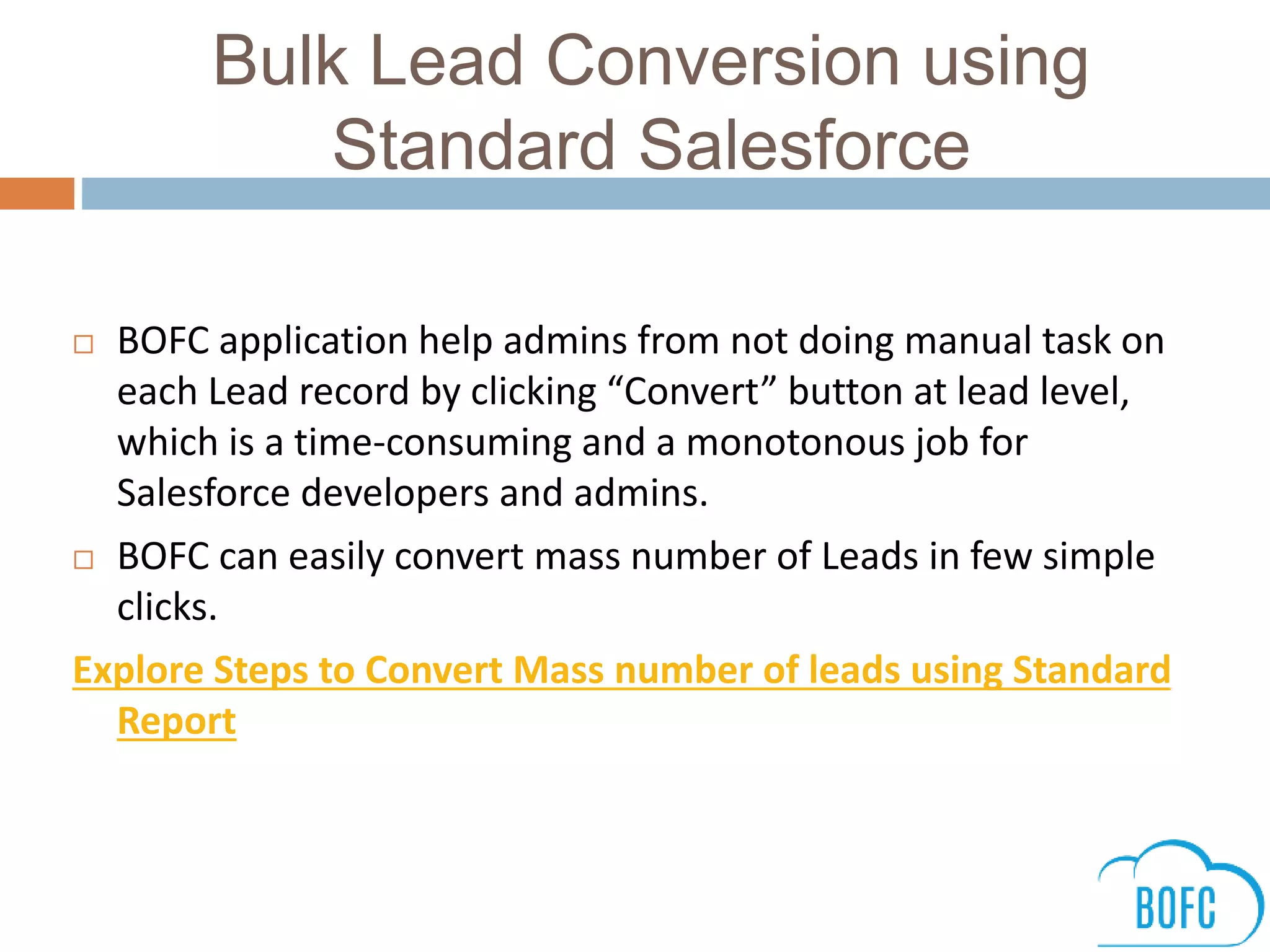 Bulk Lead Conversion using Standard Salesforce

□ BOFC application help admins from not doing manual task on each Lead record by clicking “Convert” button at lead level, which is a time-consuming and a monotonous job for Salesforce developers and admins.

□ BOFC can easily convert mass number of Leads in few simple clicks.

Explore Steps to Convert Mass number of leads using Standard Report

BOFC